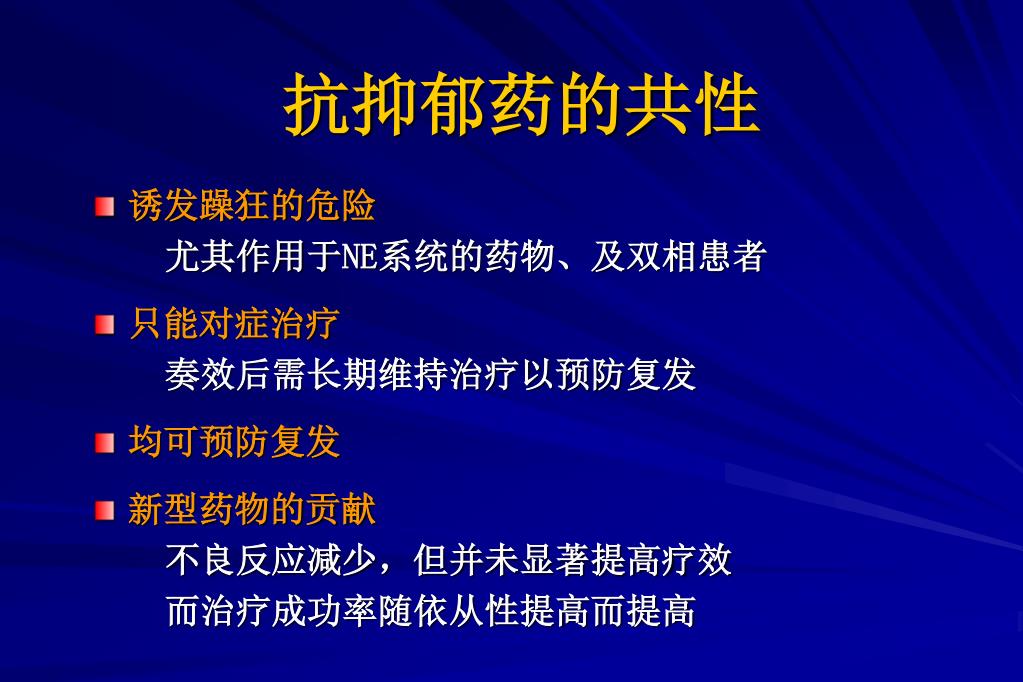 抗抑郁药的共性

诱发躁狂的危险
尤其作用于NE系统的药物、及双相患者

只能对症治疗
奏效后需长期维持治疗以预防复发

均可预防复发

新型药物的贡献
不良反应减少，但并未显著提高疗效
而治疗成功率随依从性提高而提高